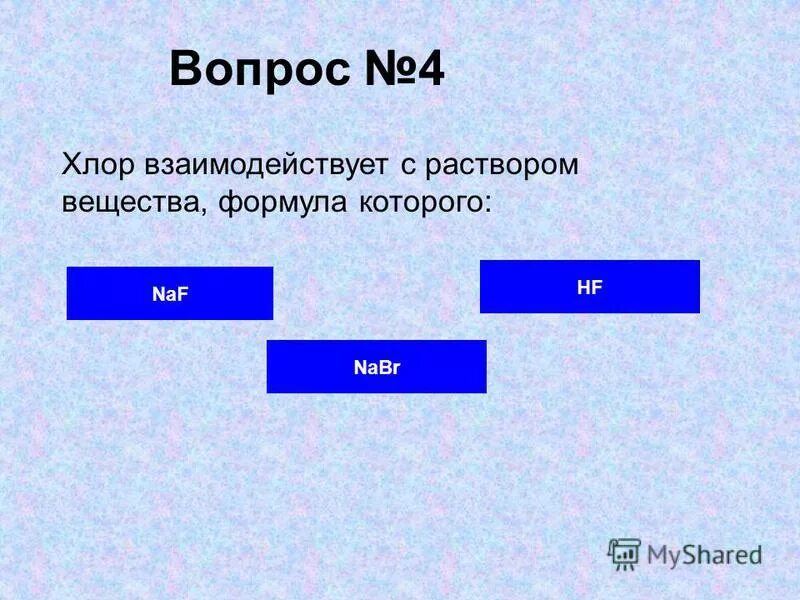 Вопрос №4

Хлор взаимодействует с раствором вещества, формула которого:

NaF

HF

NaBr

MyShared